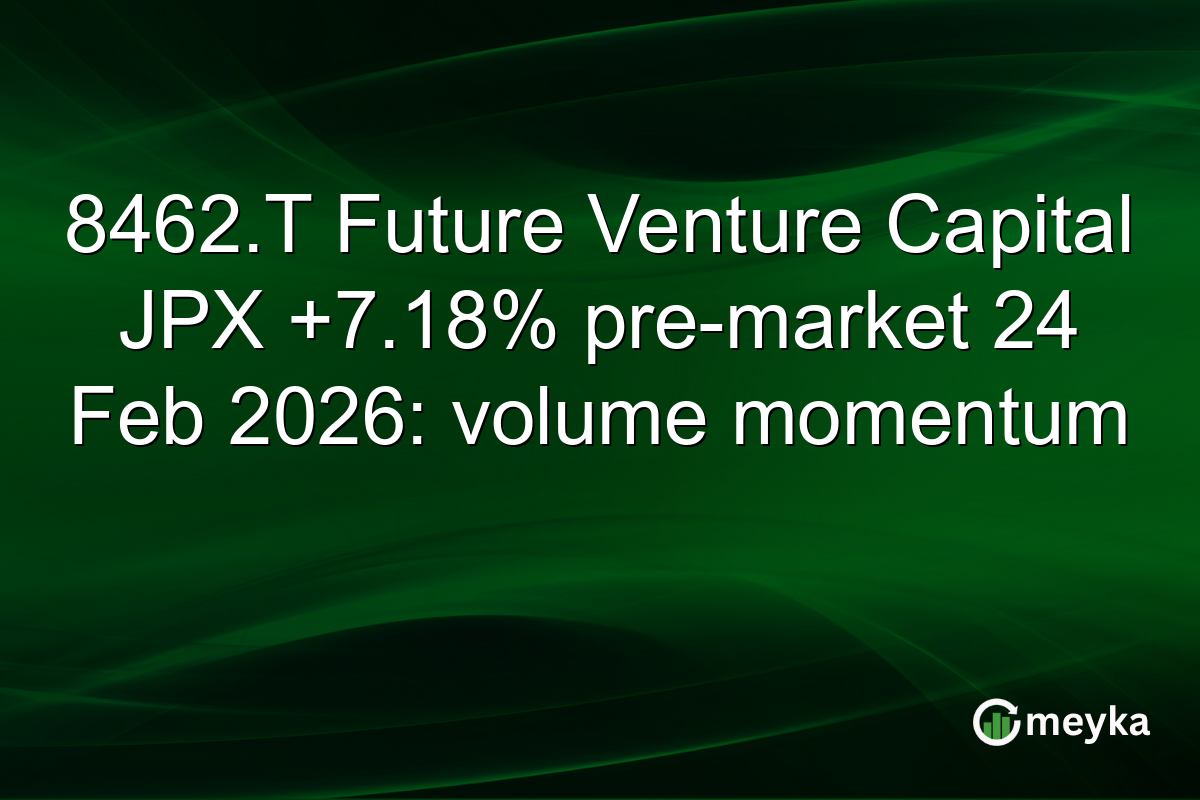 8462.T Future Venture Capital JPX +7.18% pre-market 24 Feb 2026: volume momentum

meyka